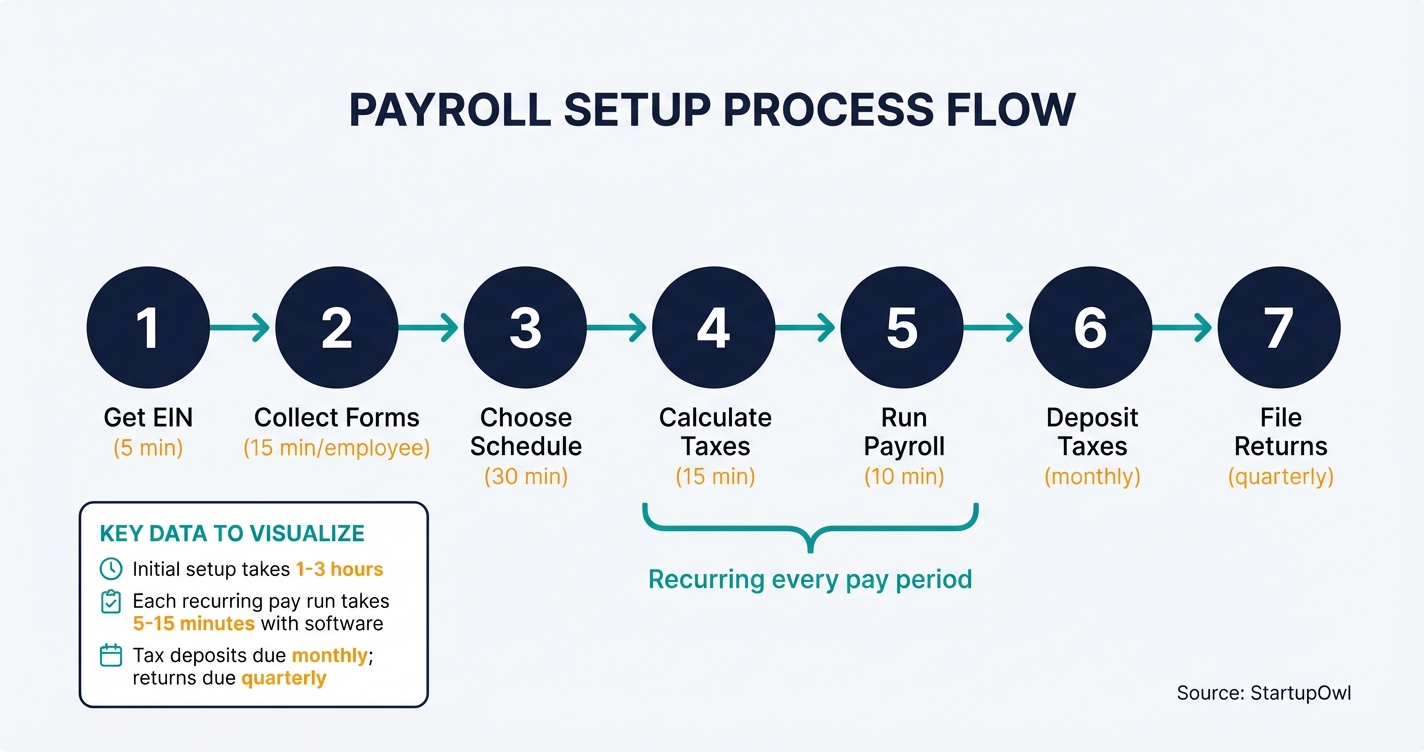 PAYROLL SETUP PROCESS FLOW

1
Get EIN
(5 min)

2
Collect Forms
(15 min/employee)

3
Choose Schedule
(30 min)

4
Calculate Taxes
(15 min)

5
Run Payroll
(10 min)

6
Deposit Taxes
(monthly)

7
File Returns
(quarterly)

Recurring every pay period

KEY DATA TO VISUALIZE
Initial setup takes 1-3 hours
Each recurring pay run takes 5-15 minutes with software
Tax deposits due monthly; returns due quarterly

Source: StartupOwl